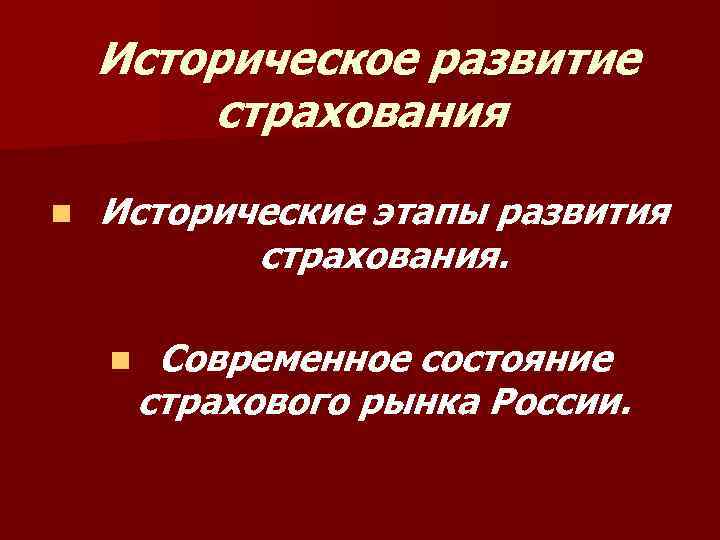 Историческое развитие страхования

Исторические этапы развития страхования.

Современное состояние страхового рынка России.